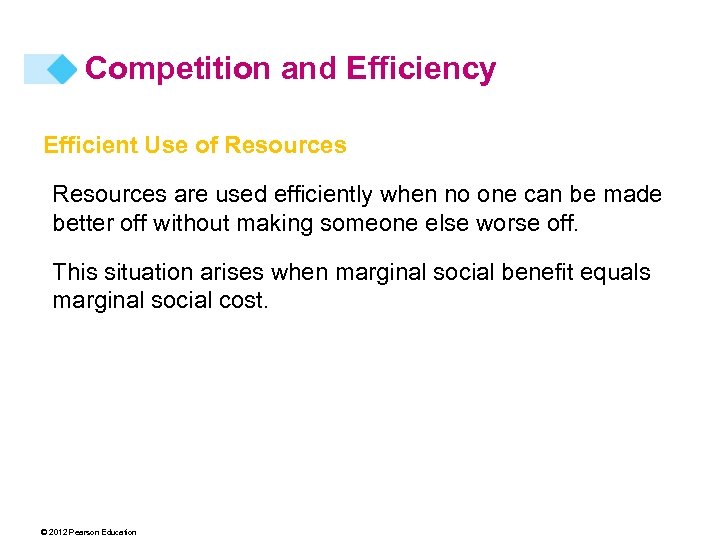 Competition and Efficiency

Efficient Use of Resources

Resources are used efficiently when no one can be made better off without making someone else worse off.

This situation arises when marginal social benefit equals marginal social cost.

© 2012 Pearson Education